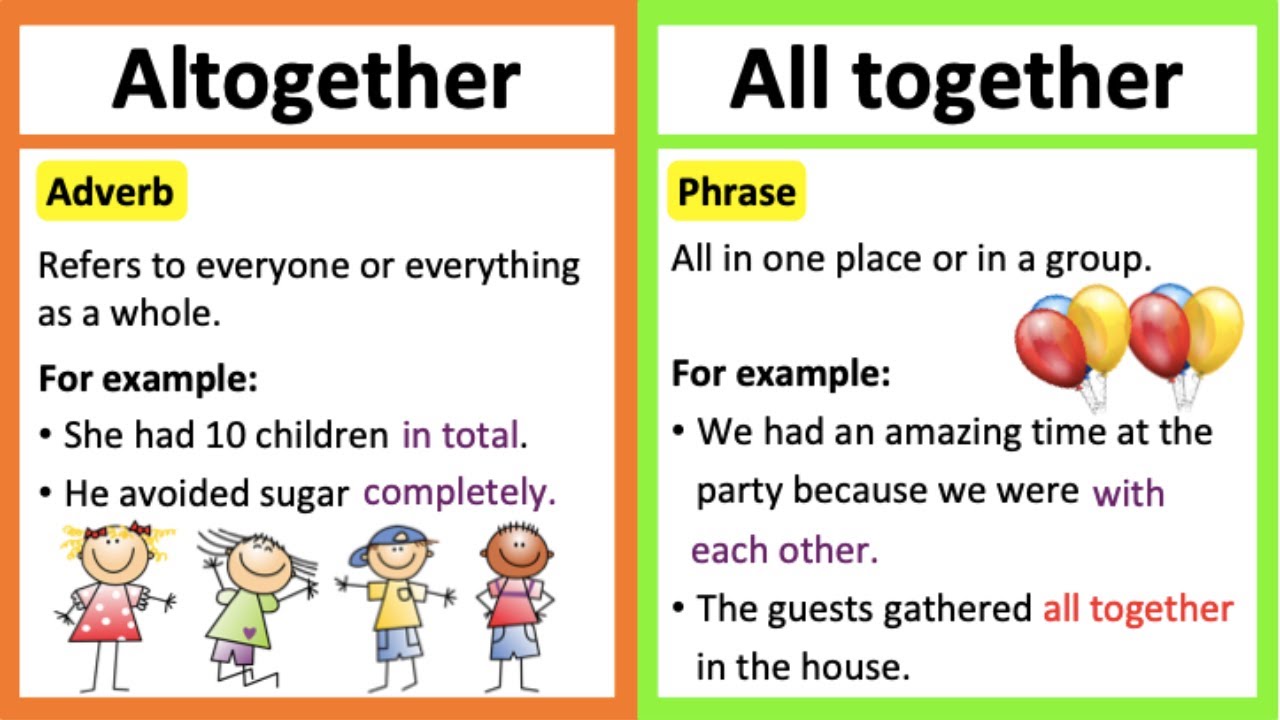 Altogether

Adverb

Refers to everyone or everything as a whole.

For example:

• She had 10 children in total.

• He avoided sugar completely.

All together

Phrase

All in one place or in a group.

For example:

• We had an amazing time at the party because we were with each other.

• The guests gathered all together in the house.